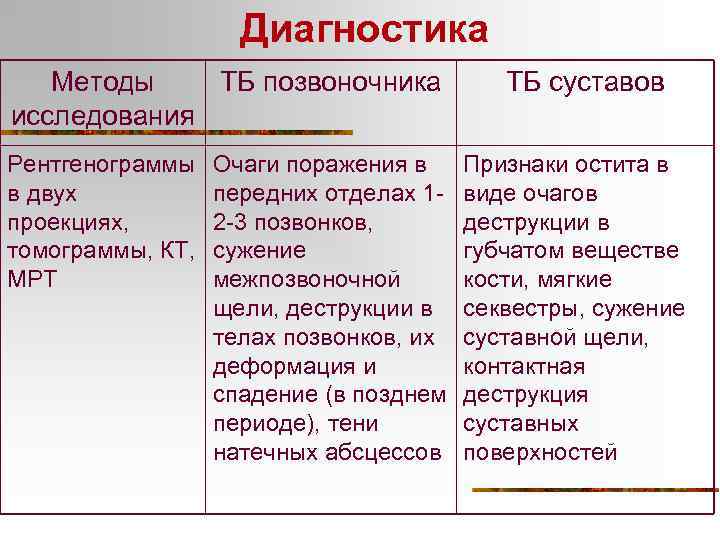 Диагностика

| Методы исследования | ТБ позвоночника | ТБ суставов |
|---|---|---|
| Рентгенограммы в двух проекциях, томограммы, КТ, МРТ | Очаги поражения в передних отделах 1-2-3 позвонков, сужение межпозвоночной щели, деструкции в телах позвонков, их деформация и спадение (в позднем периоде), тени натечных абсцессов | Признаки остита в виде очагов деструкции в губчатом веществе кости, мягкие секвестры, сужение суставной щели, контактная деструкция суставных поверхностей |